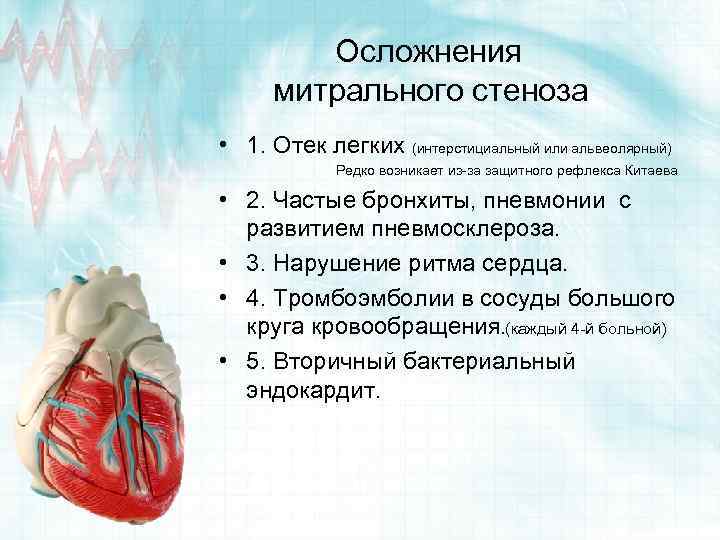 Осложнения митрального стеноза

• 1. Отек легких (интерстициальный или альвеолярный)
Редко возникает из-за защитного рефлекса Китаева

• 2. Частые бронхиты, пневмонии с развитием пневмосклероза.

• 3. Нарушение ритма сердца.

• 4. Тромбоэмболии в сосуды большого круга кровообращения.(каждый 4-й больной)

• 5. Вторичный бактериальный эндокардит.